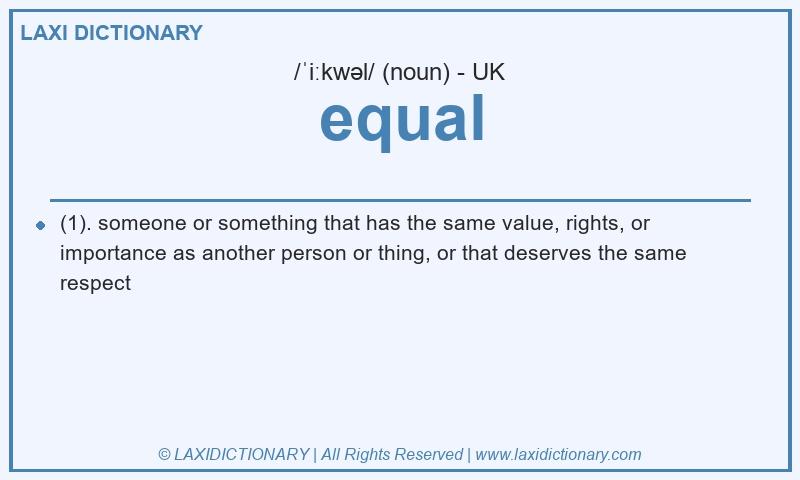 LAXI DICTIONARY

/ˈiːkwəl/ (noun) - UK

equal

(1). someone or something that has the same value, rights, or importance as another person or thing, or that deserves the same respect

© LAXIDICTIONARY | All Rights Reserved | www.laxidictionary.com